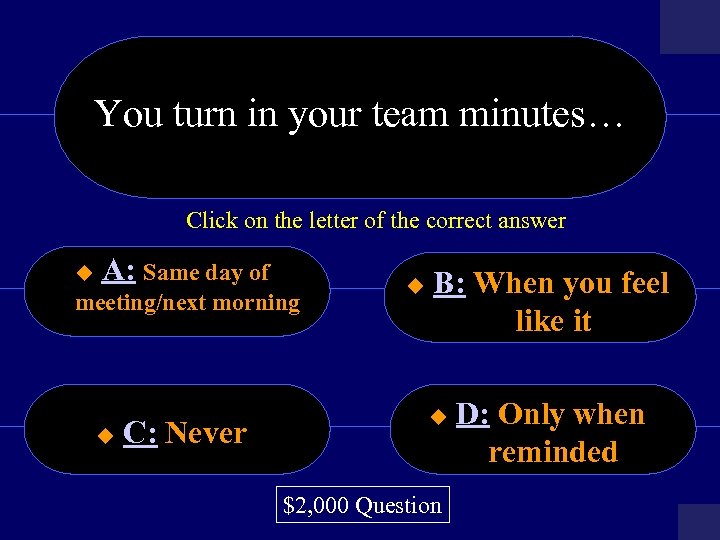 You turn in your team minutes…

Click on the letter of the correct answer

◆ A: Same day of meeting/next morning

◆ B: When you feel like it

◆ C: Never

◆ D: Only when reminded

\$2,000 Question